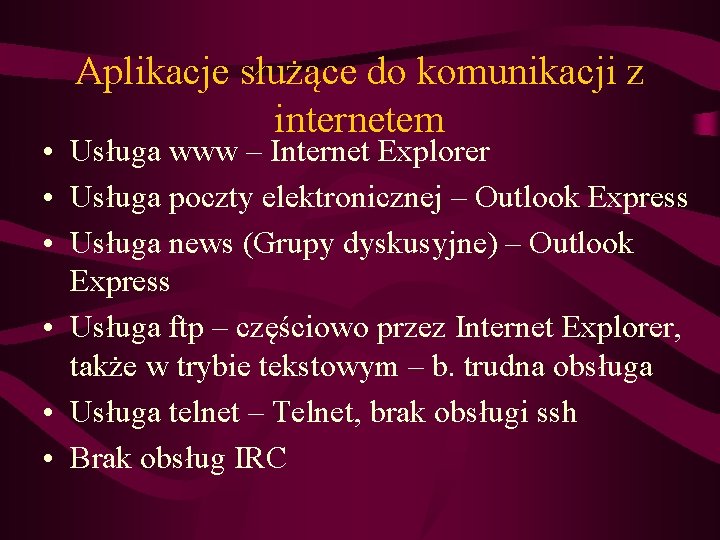 Aplikacje służące do komunikacji z internetem

• Usługa www – Internet Explorer
• Usługa poczty elektronicznej – Outlook Express
• Usługa news (Grupy dyskusyjne) – Outlook Express
• Usługa ftp – częściowo przez Internet Explorer, także w trybie tekstowym – b. trudna obsługa
• Usługa telnet – Telnet, brak obsługi ssh
• Brak obsług IRC